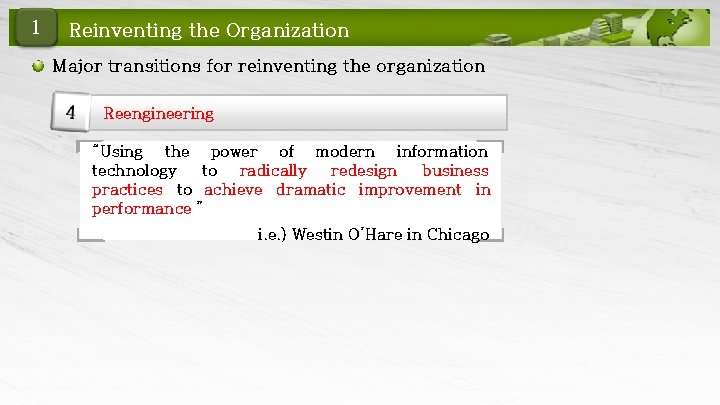 1 Reinventing the Organization

Major transitions for reinventing the organization

4 Reengineering

"Using the power of modern information technology to radically redesign business practices to achieve dramatic improvement in performance "

i.e.) Westin O'Hare in Chicago